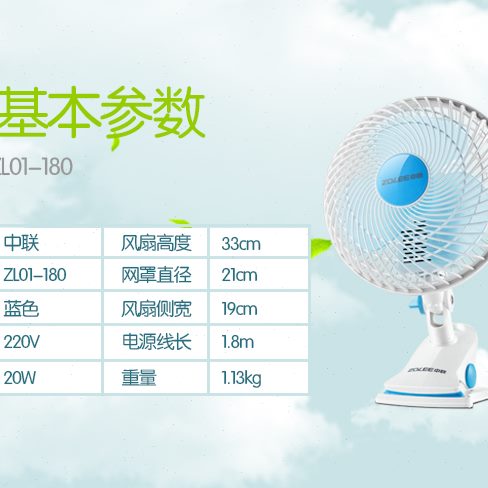 基本参数
ZL01-180

| 中联 | 风扇高度 | 33cm |
|---|---|---|
| ZL01-180 | 网罩直径 | 21cm |
| 蓝色 | 风扇侧宽 | 19cm |
| 220V | 电源线长 | 1.8m |
| 20W | 重量 | 1.13kg |

ZOLEE中联
ZOLEE中联